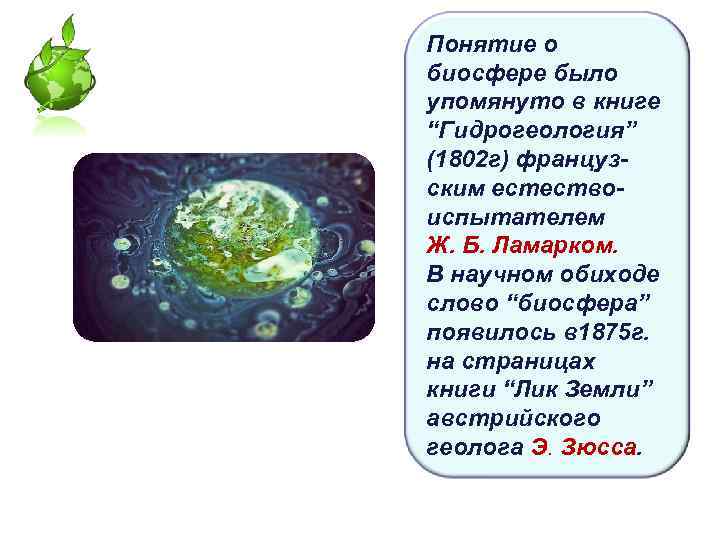 Понятие о биосфере было упомянуто в книге “Гидрогеология” (1802г) французским естествоиспытателем Ж. Б. Ламарком.
В научном обиходе слово “биосфера” появилось в1875г. на страницах книги “Лик Земли” австрийского геолога Э. Зюсса.